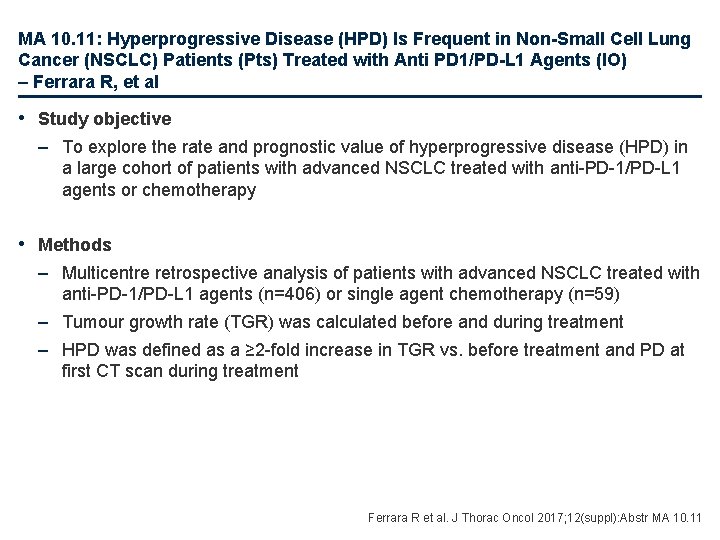 MA 10.11: Hyperprogressive Disease (HPD) Is Frequent in Non-Small Cell Lung Cancer (NSCLC) Patients (Pts) Treated with Anti PD1/PD-L1 Agents (IO) – Ferrara R, et al

• Study objective

– To explore the rate and prognostic value of hyperprogressive disease (HPD) in a large cohort of patients with advanced NSCLC treated with anti-PD-1/PD-L1 agents or chemotherapy

• Methods

– Multicentre retrospective analysis of patients with advanced NSCLC treated with anti-PD-1/PD-L1 agents (n=406) or single agent chemotherapy (n=59)

– Tumour growth rate (TGR) was calculated before and during treatment

– HPD was defined as a ≥2-fold increase in TGR vs. before treatment and PD at first CT scan during treatment

Ferrara R et al. J Thorac Oncol 2017;12(suppl):Abstr MA 10.11